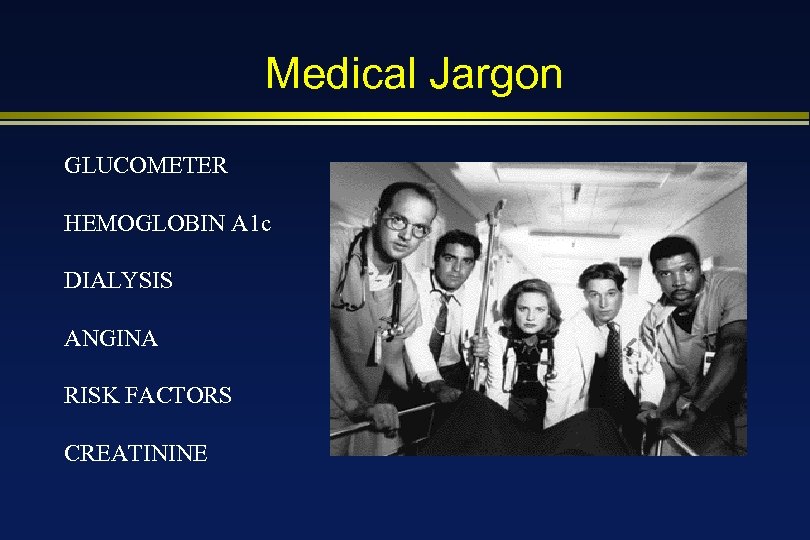 Medical Jargon

GLUCOMETER

HEMOGLOBIN A1c

DIALYSIS

ANGINA

RISK FACTORS

CREATININE